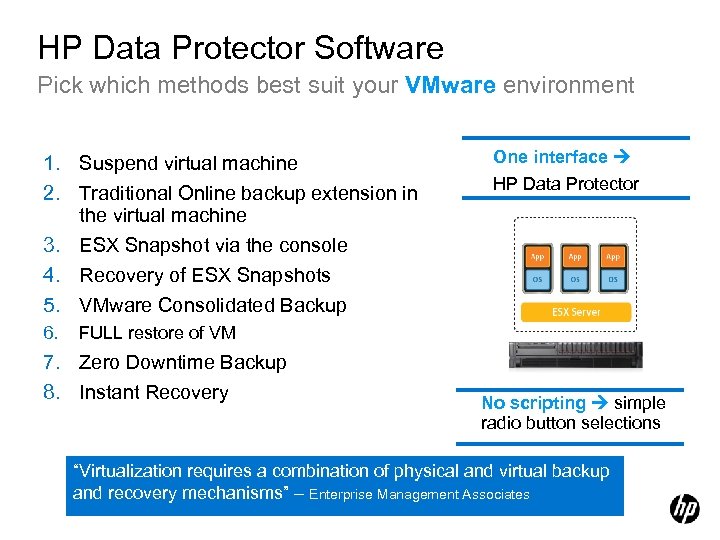 HP Data Protector Software
Pick which methods best suit your VMware environment

1. Suspend virtual machine
2. Traditional Online backup extension in the virtual machine
3. ESX Snapshot via the console
4. Recovery of ESX Snapshots
5. VMware Consolidated Backup
6. FULL restore of VM
7. Zero Downtime Backup
8. Instant Recovery

One interface →
HP Data Protector

App App App
OS OS OS
ESX Server

No scripting → simple radio button selections

"Virtualization requires a combination of physical and virtual backup and recovery mechanisms" – Enterprise Management Associates

hp